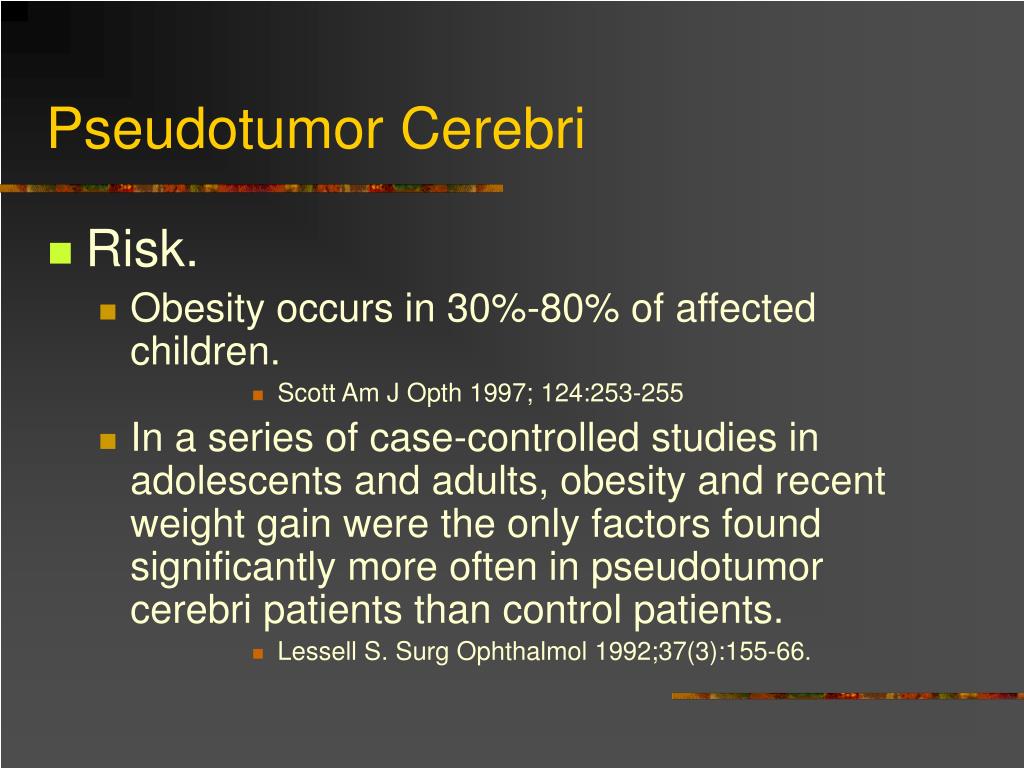 Pseudotumor Cerebri

Risk.

Obesity occurs in 30%-80% of affected children.

Scott Am J Opth 1997; 124:253-255

In a series of case-controlled studies in adolescents and adults, obesity and recent weight gain were the only factors found significantly more often in pseudotumor cerebri patients than control patients.

Lessell S. Surg Ophthalmol 1992;37(3):155-66.